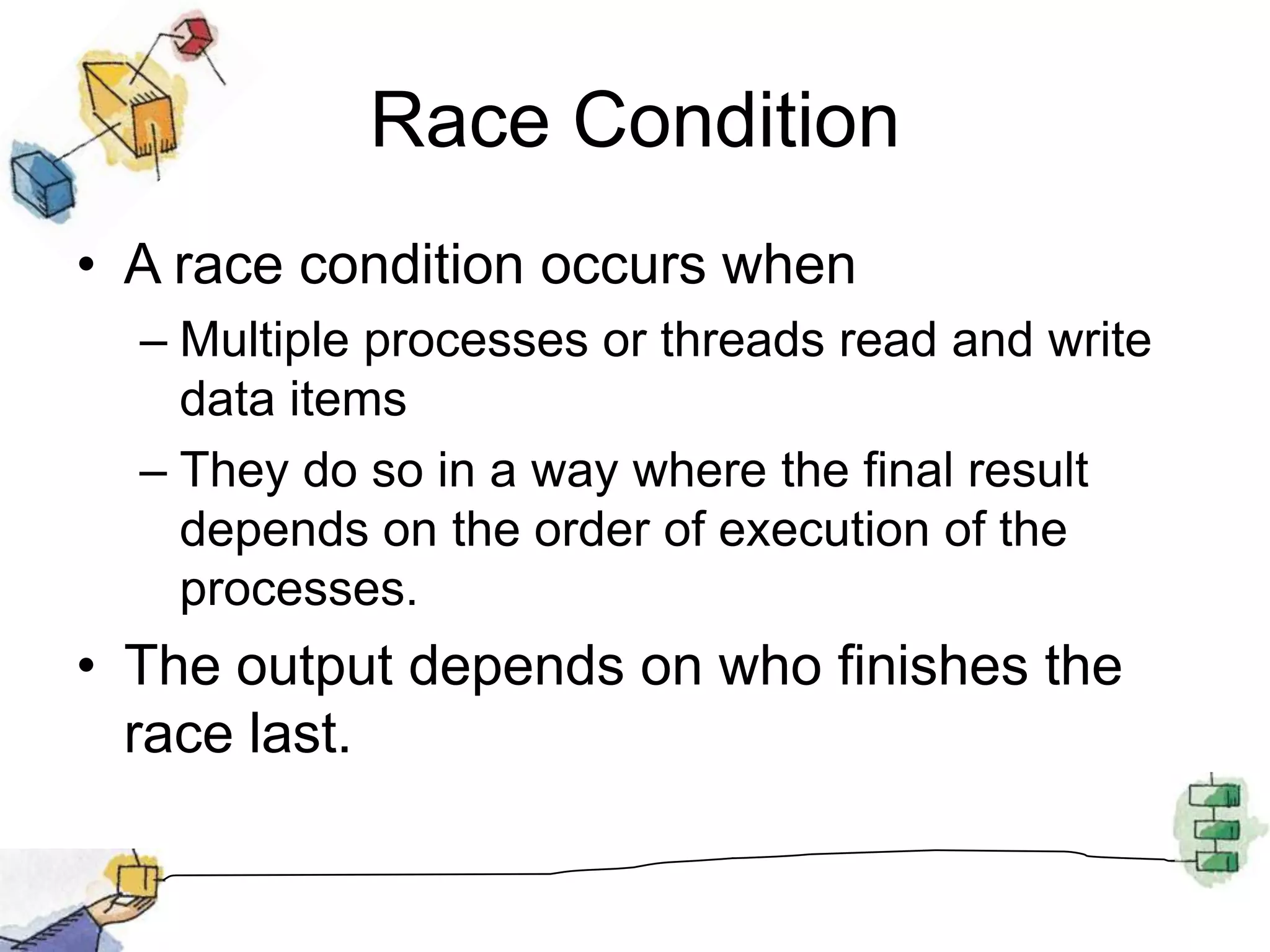 Race Condition

• A race condition occurs when
– Multiple processes or threads read and write data items
– They do so in a way where the final result depends on the order of execution of the processes.

• The output depends on who finishes the race last.